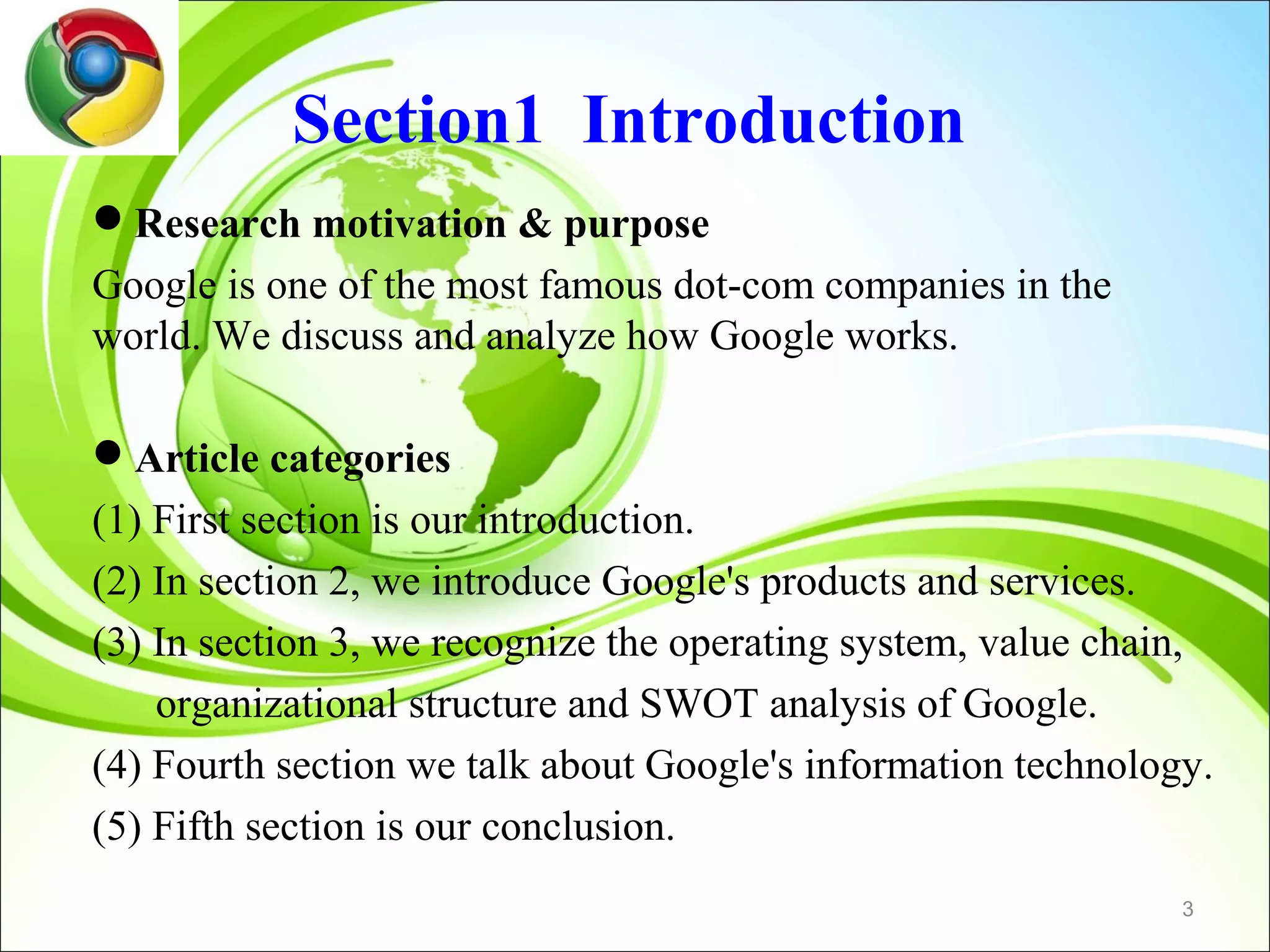 Section1  Introduction

● Research motivation & purpose

Google is one of the most famous dot-com companies in the world. We discuss and analyze how Google works.

● Article categories

(1) First section is our introduction.

(2) In section 2, we introduce Google's products and services.

(3) In section 3, we recognize the operating system, value chain, organizational structure and SWOT analysis of Google.

(4) Fourth section we talk about Google's information technology.

(5) Fifth section is our conclusion.

3